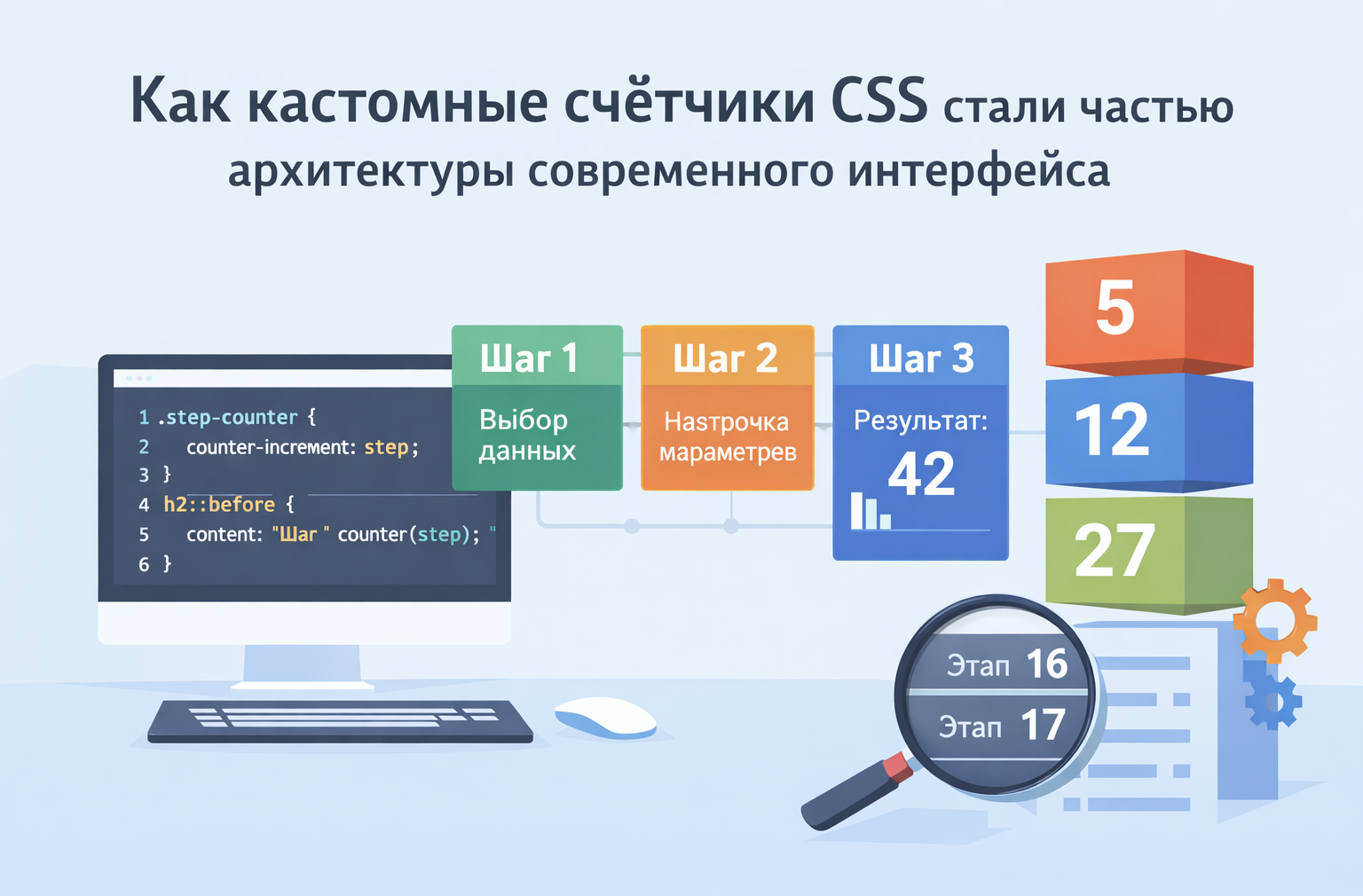 Как кастомные счётчики CSS стали частью архитектуры современного интерфейса

1 .step-counter {
2 counter-increment: step;
3 }
4 h2::before {
5 content: "Шаг " counter(step); "
6 }

Шаг 1
Выбор данных

Шаг 2
Настрочка мараметрев

Шаг 3
Результат:
42

5
12
27

Этап 16
Этап 17